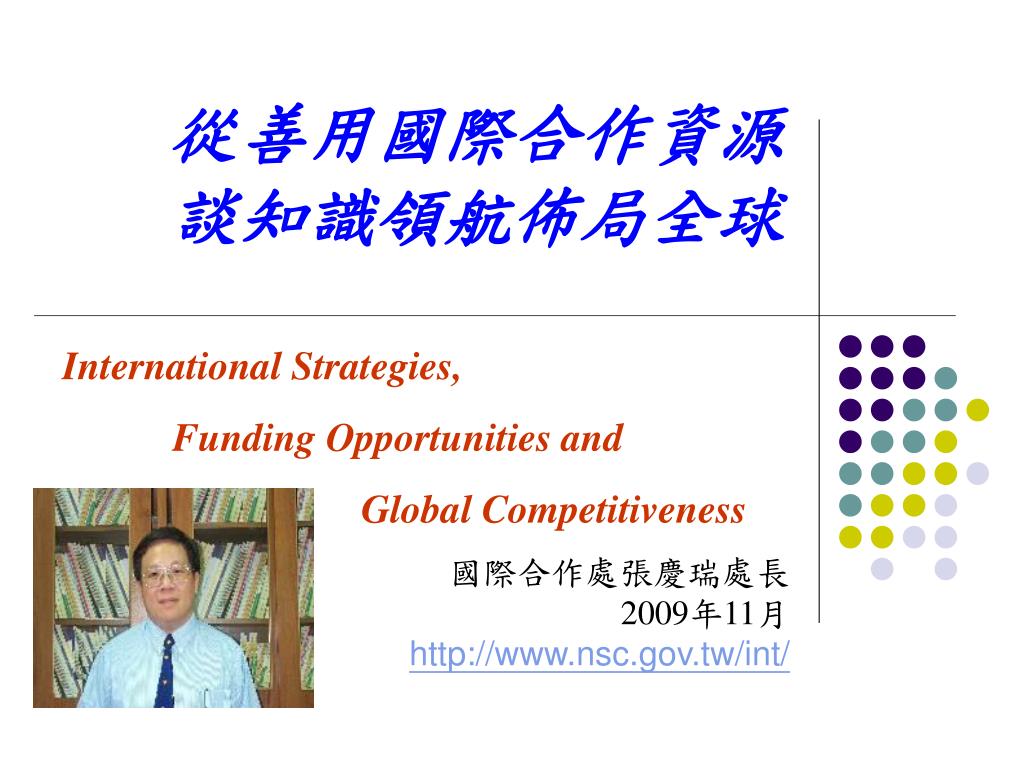 從善用國際合作資源
談知識領航佈局全球

International Strategies,
Funding Opportunities and
Global Competitiveness

國際合作處張慶瑞處長
2009年11月
http://www.nsc.gov.tw/int/